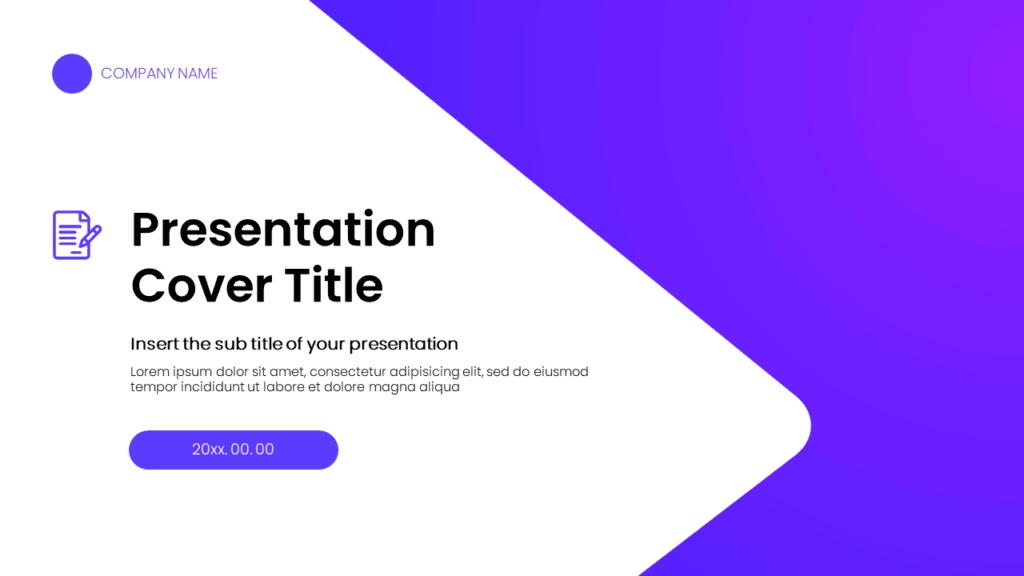 COMPANY NAME

Presentation Cover Title

Insert the sub title of your presentation

Lorem ipsum dolor sit amet, consectetur adipisicing elit, sed do eiusmod tempor incididunt ut labore et dolore magna aliqua

20xx. 00. 00